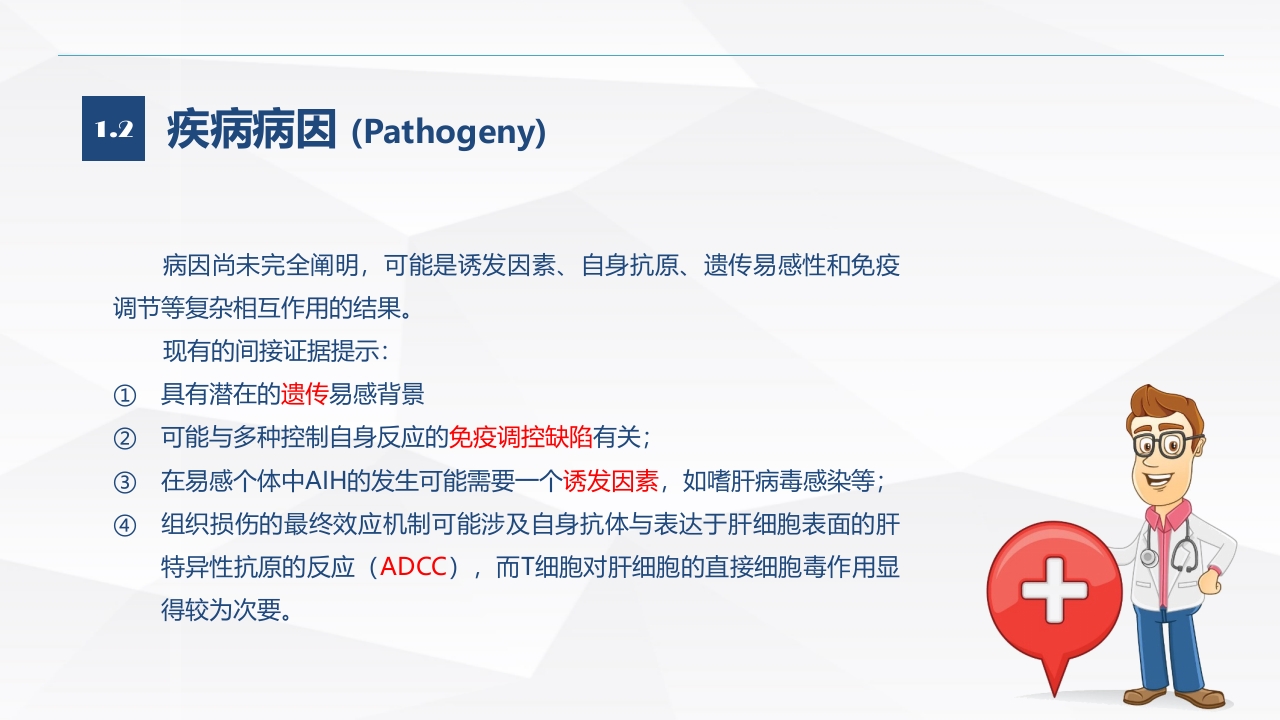 1.2 疾病病因 (Pathogeny)

病因尚未完全阐明，可能是诱发因素、自身抗原、遗传易感性和免疫调节等复杂相互作用的结果。

现有的间接证据提示：

① 具有潜在的遗传易感背景

② 可能与多种控制自身反应的免疫调控缺陷有关；

③ 在易感个体中AIH的发生可能需要一个诱发因素，如嗜肝病毒感染等；

④ 组织损伤的最终效应机制可能涉及自身抗体与表达于肝细胞表面的肝特异性抗原的反应（ADCC），而T细胞对肝细胞的直接细胞毒作用显得较为次要。